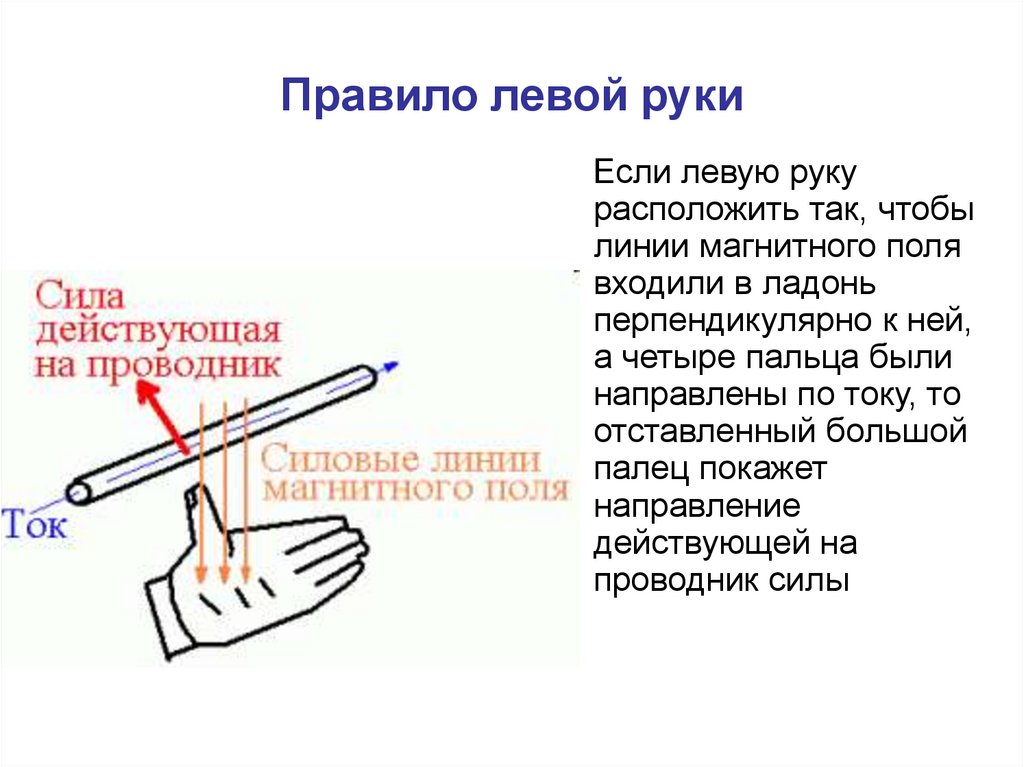 Правило левой руки

Сила действующая на проводник

Силовые линии магнитного поля

Ток

Если левую руку расположить так, чтобы линии магнитного поля входили в ладонь перпендикулярно к ней, а четыре пальца были направлены по току, то отставленный большой палец покажет направление действующей на проводник силы